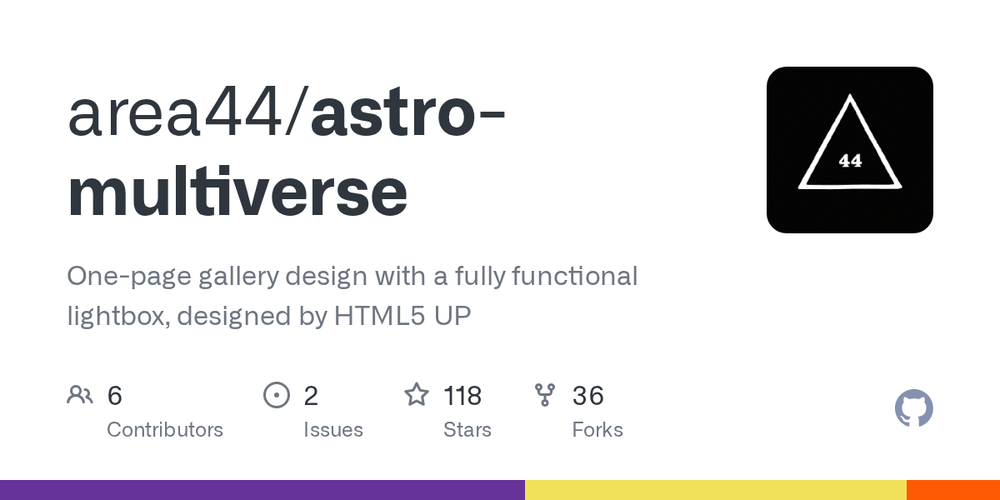 area44/astro-multiverse

44

One-page gallery design with a fully functional lightbox, designed by HTML5 UP

6
Contributors

2
Issues

118
Stars

36
Forks